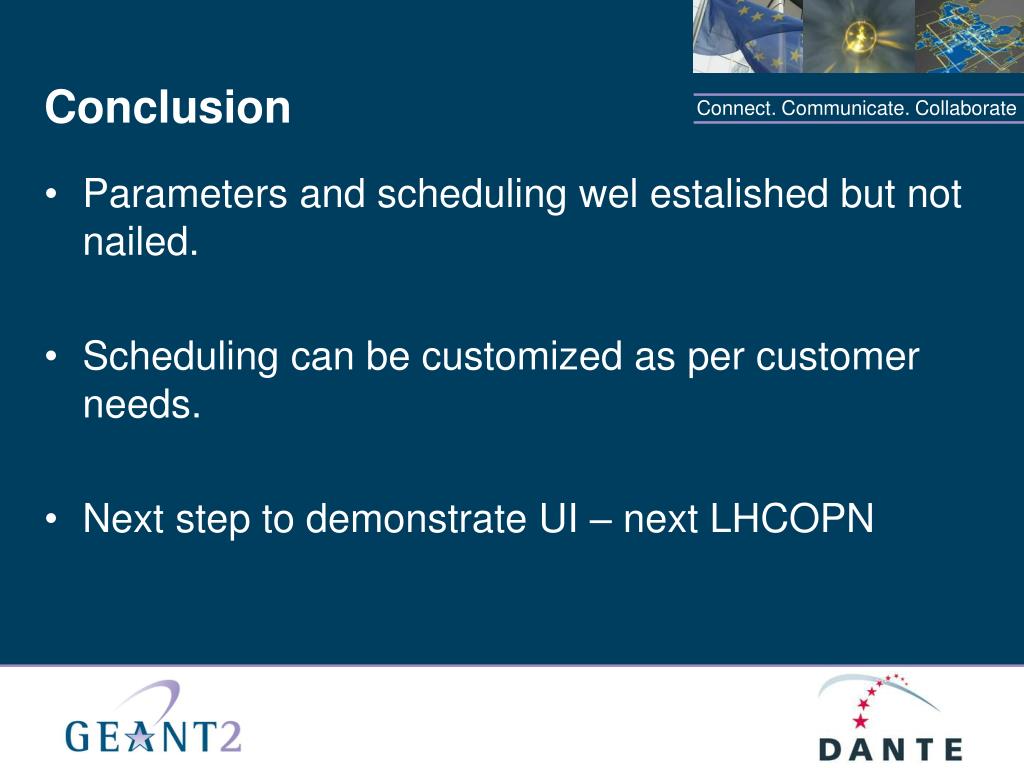 Conclusion

Connect. Communicate. Collaborate

• Parameters and scheduling wel estalished but not nailed.

• Scheduling can be customized as per customer needs.

• Next step to demonstrate UI – next LHCOPN

GEANT2

DANTE